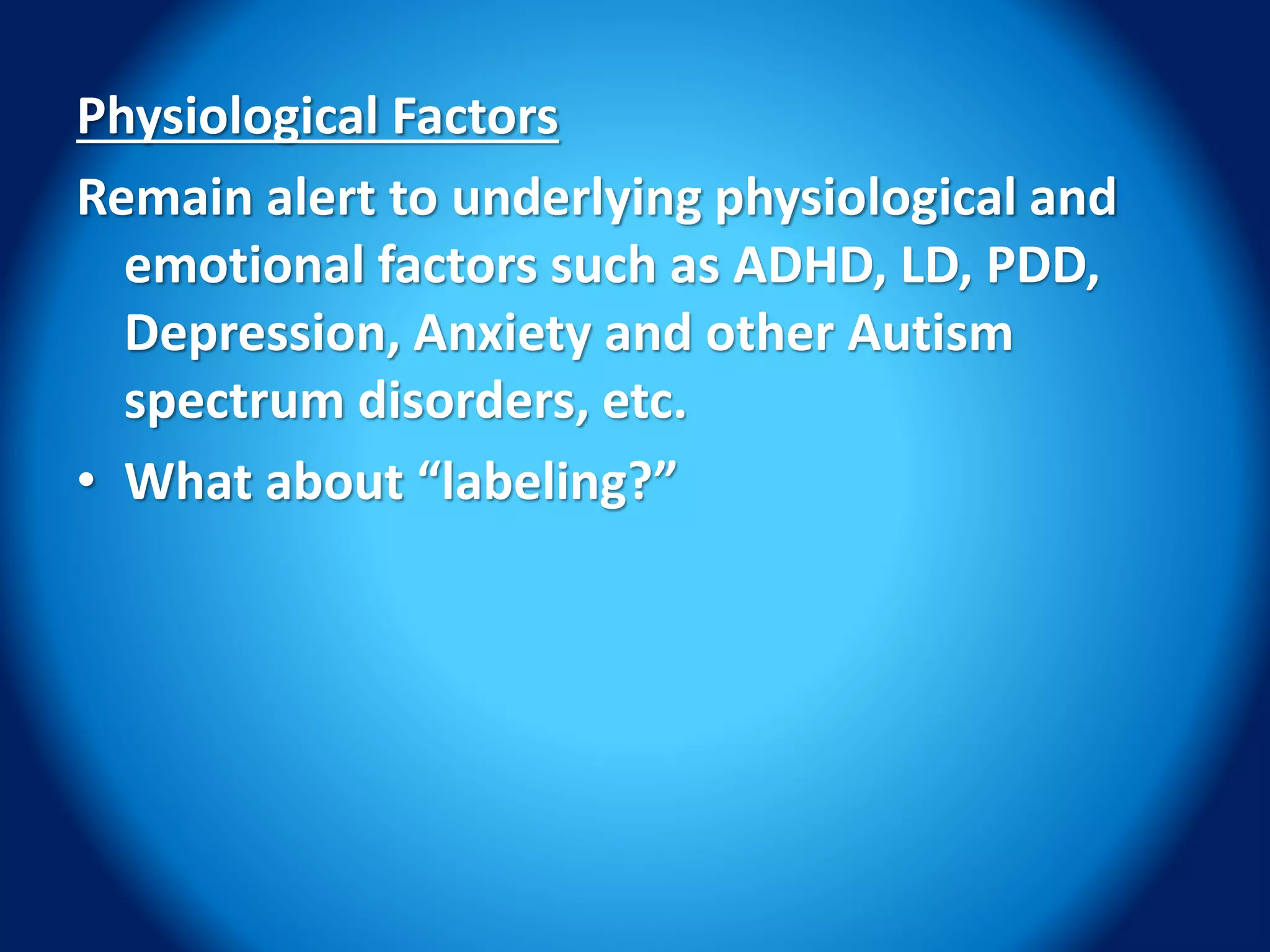 Physiological Factors

Remain alert to underlying physiological and emotional factors such as ADHD, LD, PDD, Depression, Anxiety and other Autism spectrum disorders, etc.

• What about “labeling?”